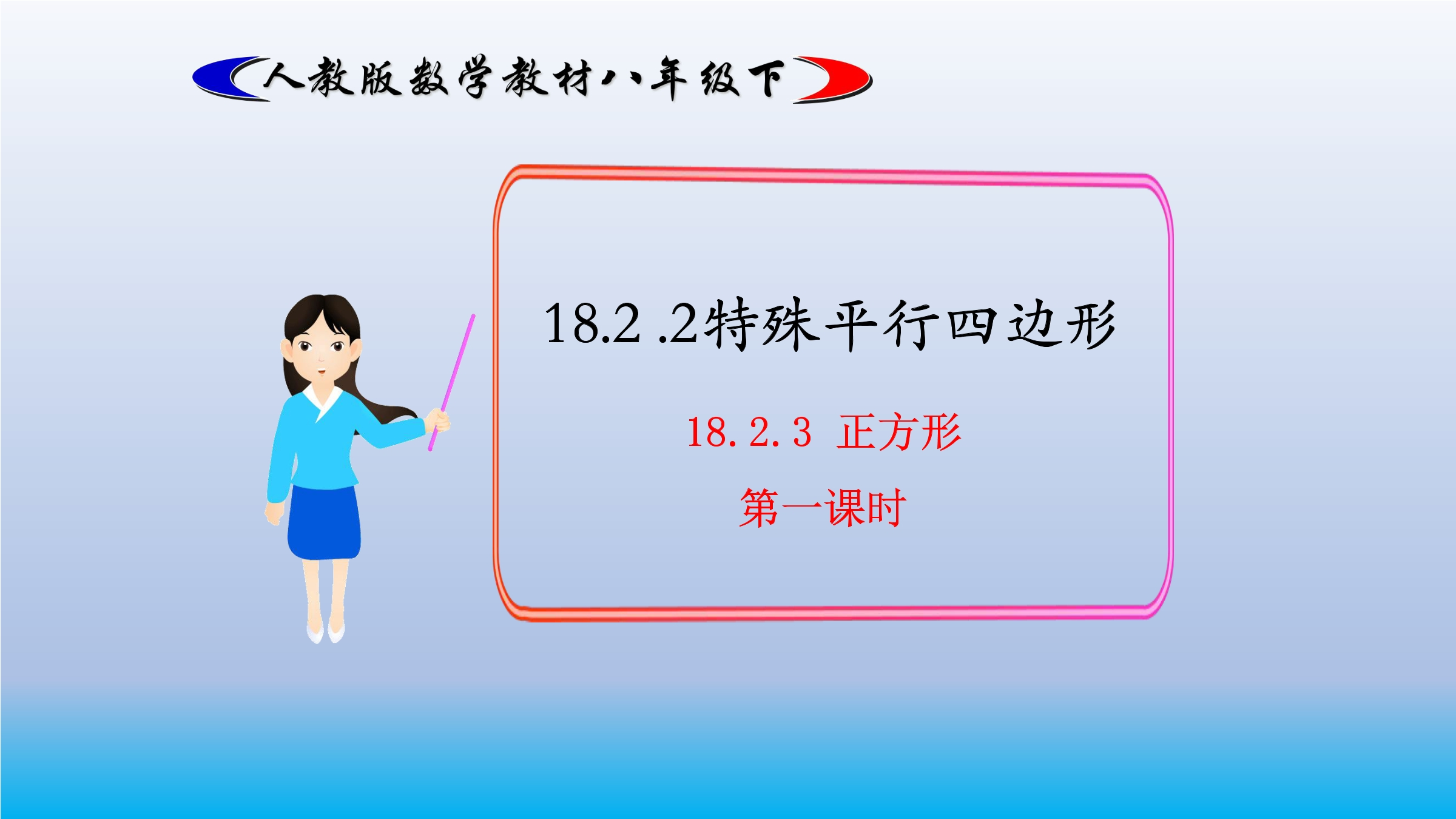 人教版数学教材八年级下

18.2 .2特殊平行四边形

18.2.3 正方形

第一课时